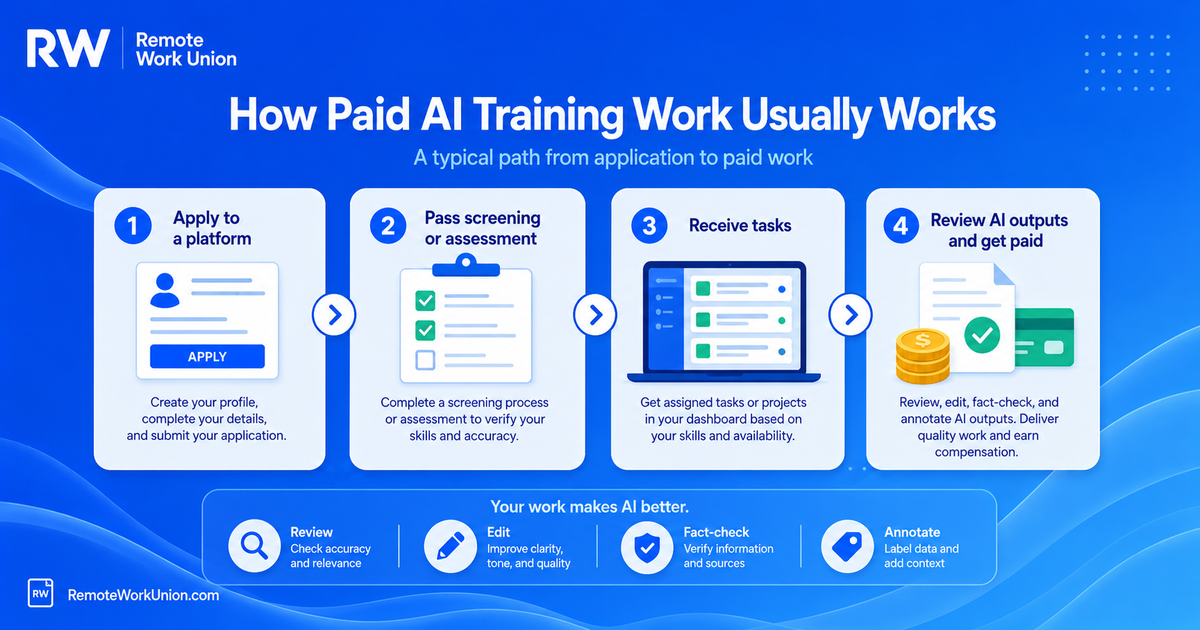 RW Remote Work Union

How Paid AI Training Work Usually Works

A typical path from application to paid work

1 Apply to a platform

APPLY

Create your profile, complete your details, and submit your application.

2 Pass screening or assessment

Complete a screening process or assessment to verify your skills and accuracy.

3 Receive tasks

Get assigned tasks or projects in your dashboard based on your skills and availability.

4 Review AI outputs and get paid

$

Review, edit, fact-check, and annotate AI outputs. Deliver quality work and earn compensation.

Your work makes AI better.

Review
Check accuracy and relevance

Edit
Improve clarity, tone, and quality

Fact-check
Verify information and sources

Annotate
Label data and add context

RW RemoteWorkUnion.com